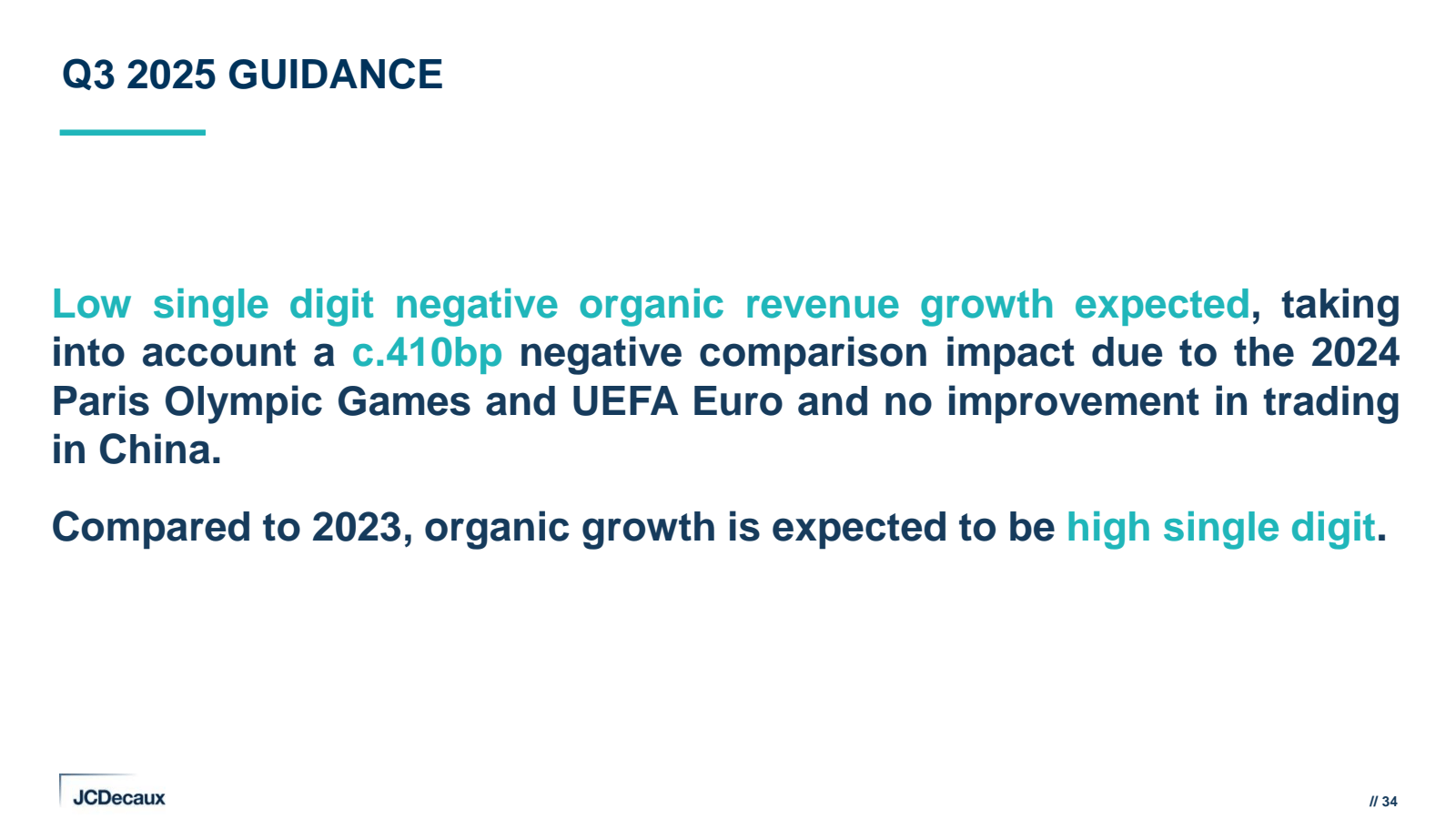 Q3 2025 GUIDANCE

Low single digit negative organic revenue growth expected, taking into account a c.410bp negative comparison impact due to the 2024 Paris Olympic Games and UEFA Euro and no improvement in trading in China.

Compared to 2023, organic growth is expected to be high single digit.

JCDecaux

// 34